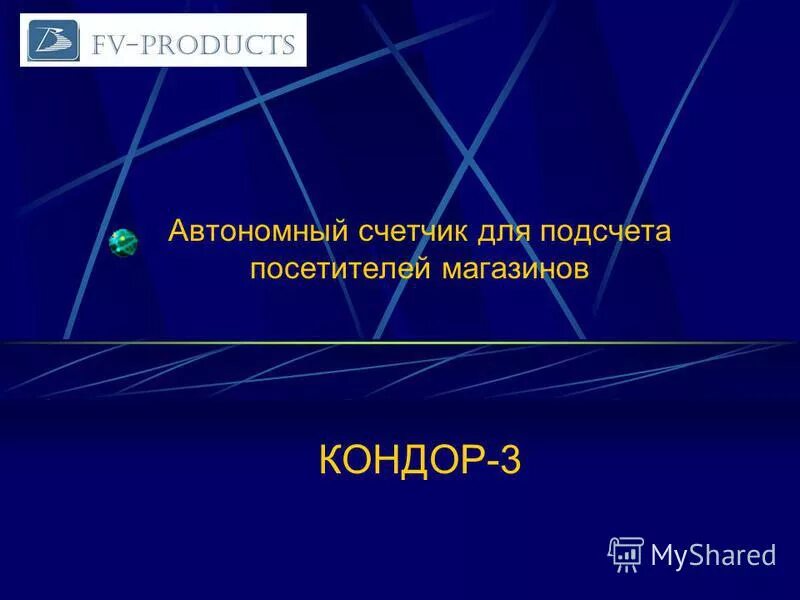 FV-PRODUCTS

Автономный счетчик для подсчета посетителей магазинов

КОНДОР-3

MyShared